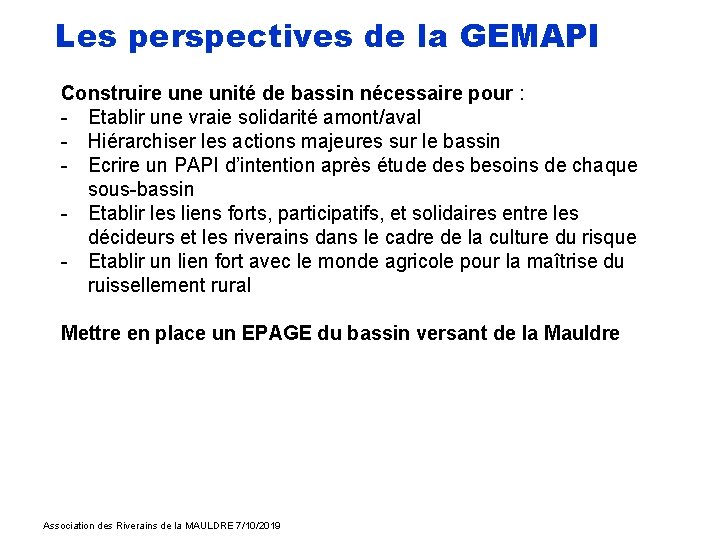 Les perspectives de la GEMAPI

Construire une unité de bassin nécessaire pour :
- Etablir une vraie solidarité amont/aval
- Hiérarchiser les actions majeures sur le bassin
- Ecrire un PAPI d'intention après étude des besoins de chaque sous-bassin
- Etablir les liens forts, participatifs, et solidaires entre les décideurs et les riverains dans le cadre de la culture du risque
- Etablir un lien fort avec le monde agricole pour la maîtrise du ruissellement rural

Mettre en place un EPAGE du bassin versant de la Mauldre

Association des Riverains de la MAULDRE 7/10/2019